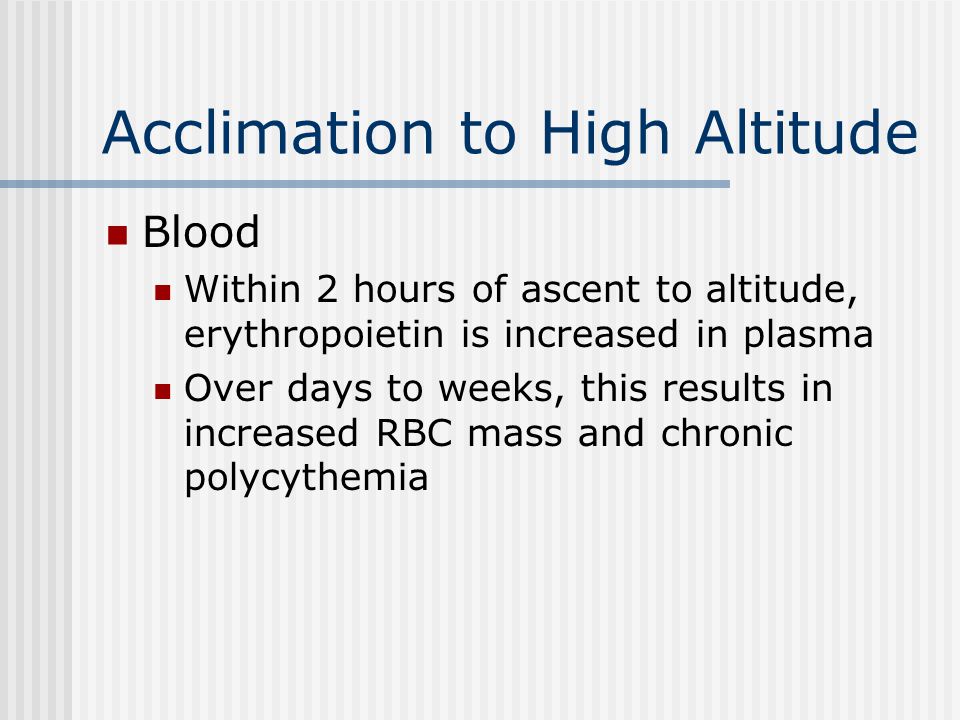 Acclimation to High Altitude

Blood

Within 2 hours of ascent to altitude, erythropoietin is increased in plasma

Over days to weeks, this results in increased RBC mass and chronic polycythemia